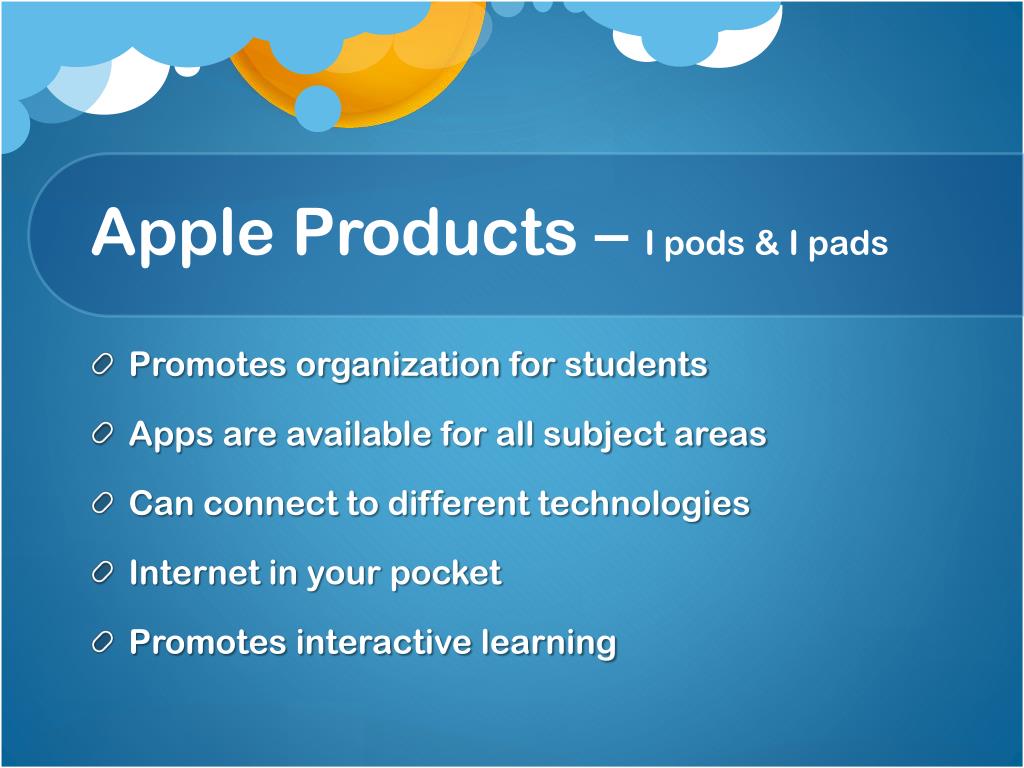 Apple Products – I pods & I pads

Promotes organization for students
Apps are available for all subject areas
Can connect to different technologies
Internet in your pocket
Promotes interactive learning